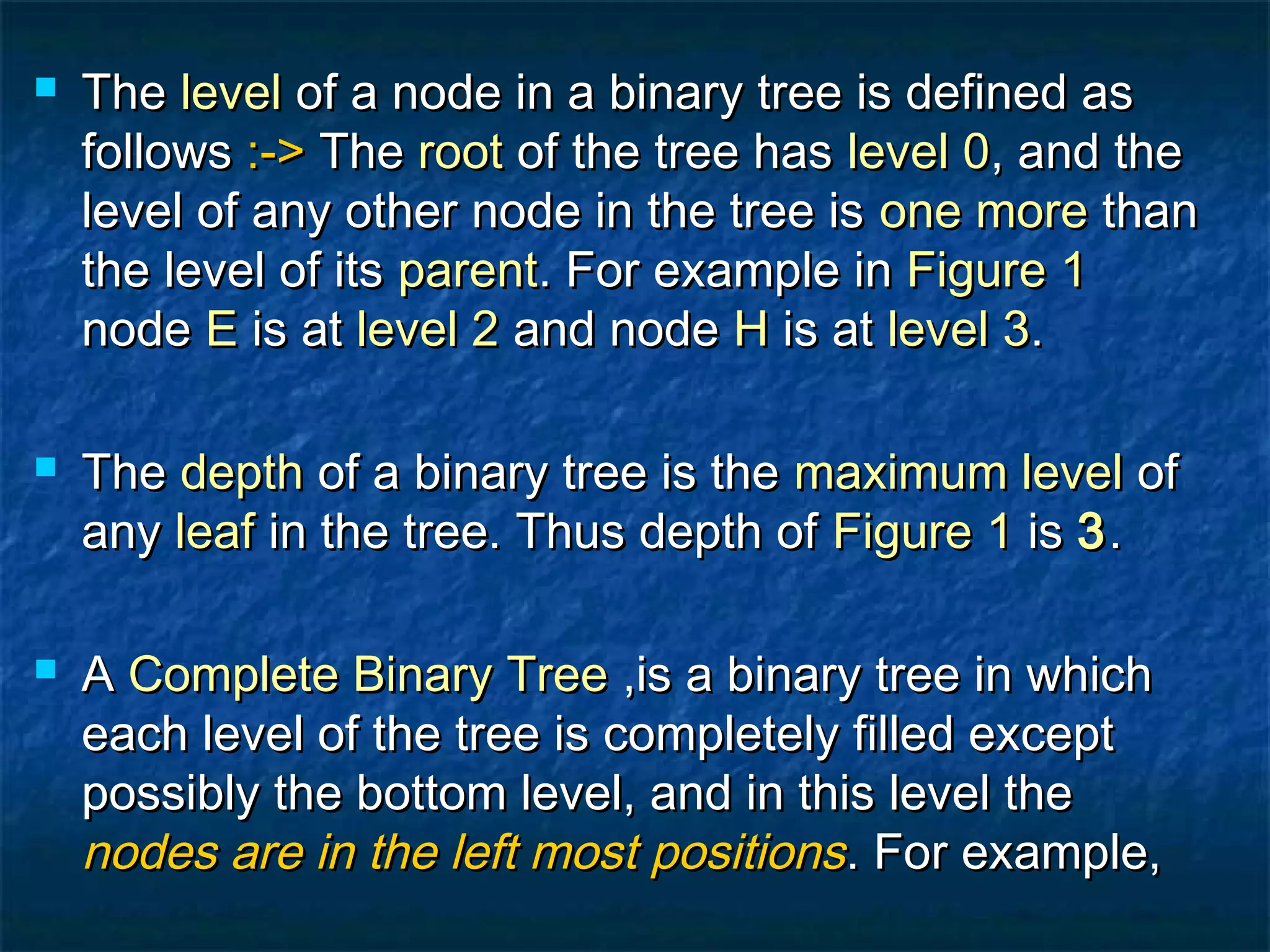 The level of a node in a binary tree is defined as follows :-> The root of the tree has level 0, and the level of any other node in the tree is one more than the level of its parent. For example in Figure 1 node E is at level 2 and node H is at level 3.

The depth of a binary tree is the maximum level of any leaf in the tree. Thus depth of Figure 1 is 3.

A Complete Binary Tree ,is a binary tree in which each level of the tree is completely filled except possibly the bottom level, and in this level the nodes are in the left most positions. For example,